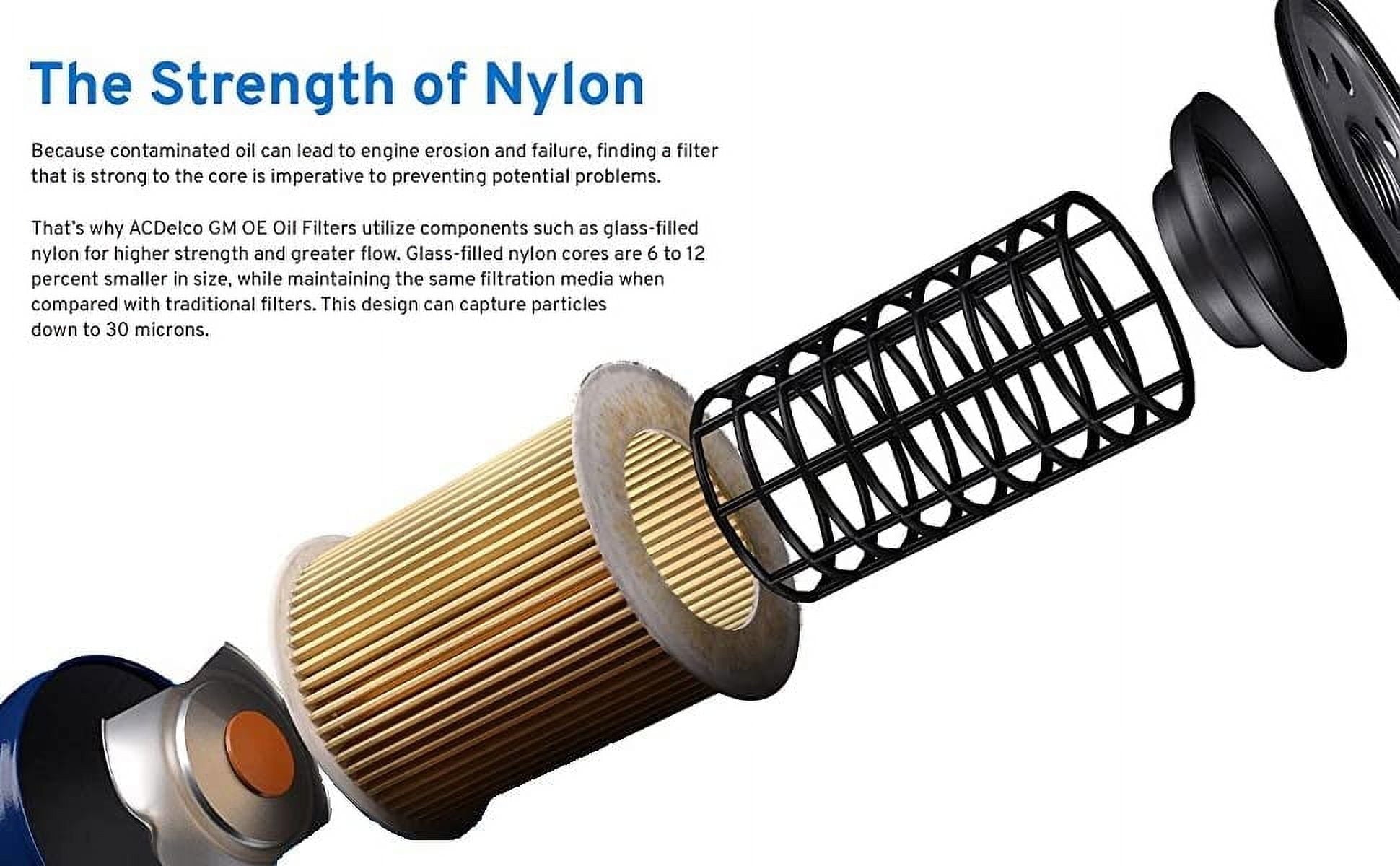 The Strength of Nylon

Because contaminated oil can lead to engine erosion and failure, finding a filter that is strong to the core is imperative to preventing potential problems.

That's why ACDelco GM OE Oil Filters utilize components such as glass-filled nylon for higher strength and greater flow. Glass-filled nylon cores are 6 to 12 percent smaller in size, while maintaining the same filtration media when compared with traditional filters. This design can capture particles down to 30 microns.